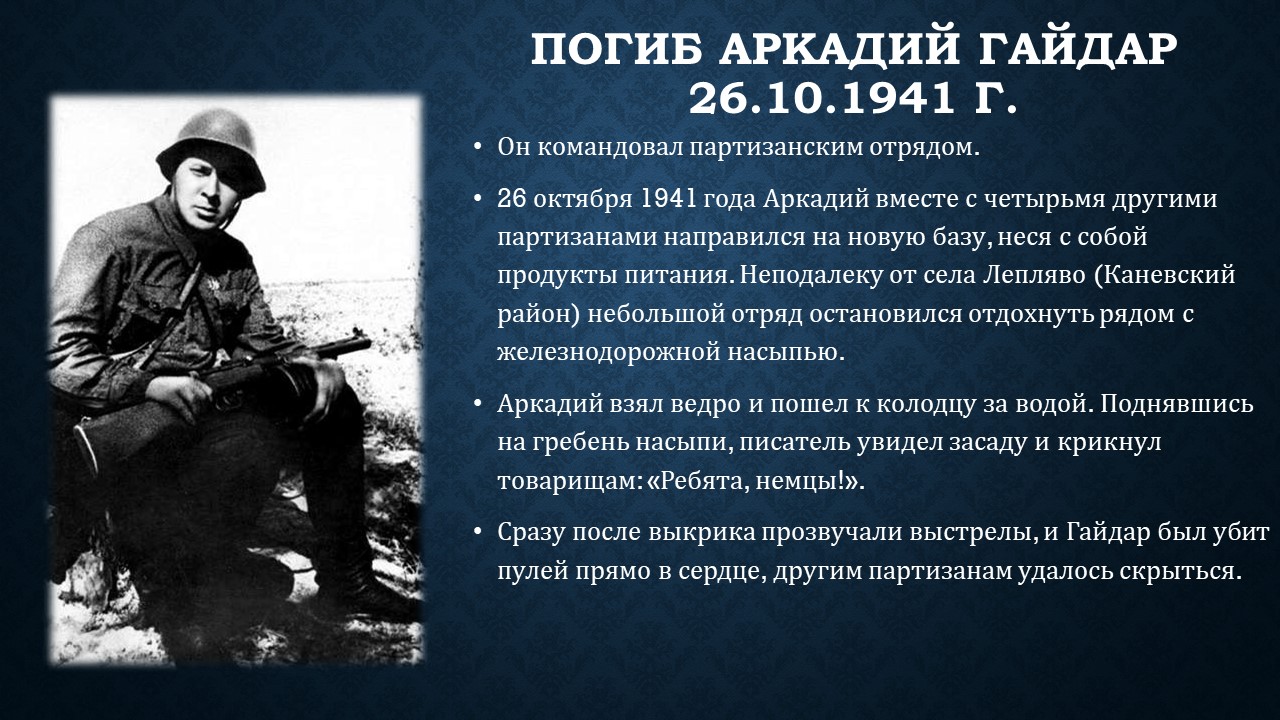 ПОГИБ АРКАДИЙ ГАЙДАР 26.10.1941 Г.

• Он командовал партизанским отрядом.

• 26 октября 1941 года Аркадий вместе с четырьмя другими партизанами направился на новую базу, неся с собой продукты питания. Неподалеку от села Лепляво (Каневский район) небольшой отряд остановился отдохнуть рядом с железнодорожной насыпью.

• Аркадий взял ведро и пошел к колодцу за водой. Поднявшись на гребень насыпи, писатель увидел засаду и крикнул товарищам: «Ребята, немцы!».

• Сразу после выкрика прозвучали выстрелы, и Гайдар был убит пулей прямо в сердце, другим партизанам удалось скрыться.